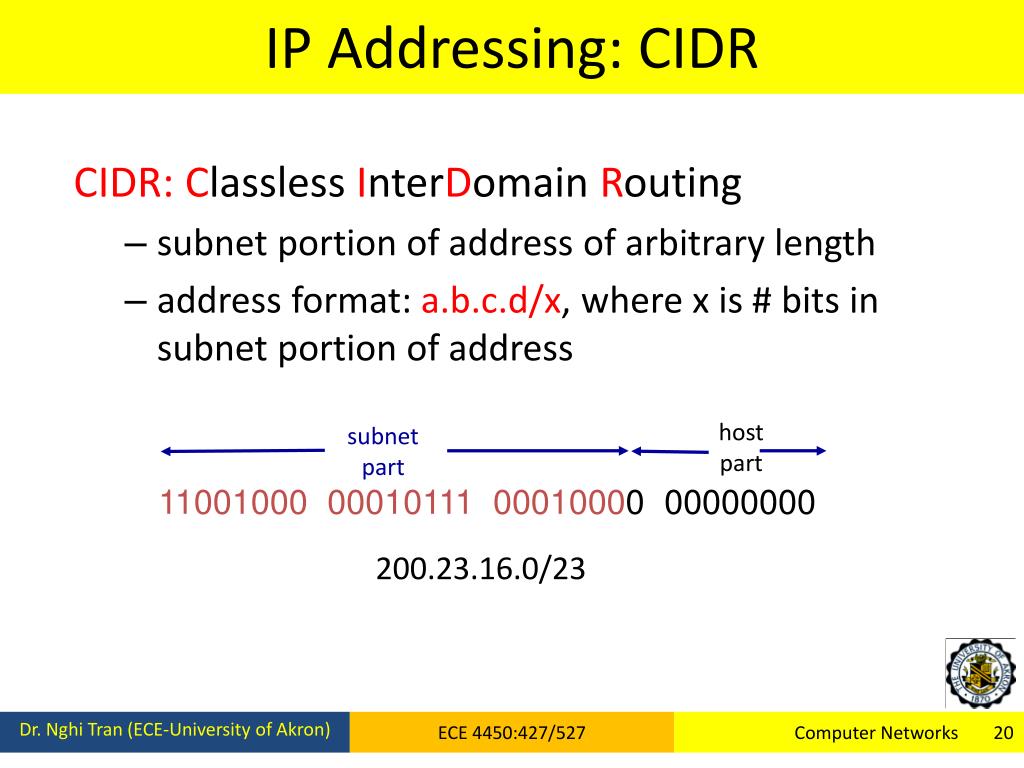 IP Addressing: CIDR

CIDR: Classless InterDomain Routing

– subnet portion of address of arbitrary length

– address format: a.b.c.d/x, where x is # bits in subnet portion of address

subnet part

host part

11001000 00010111 00010000 00000000

200.23.16.0/23

THE UNIVERSITY OF AKRON 1870

Dr. Nghi Tran (ECE-University of Akron)

ECE 4450:427/527

Computer Networks

20